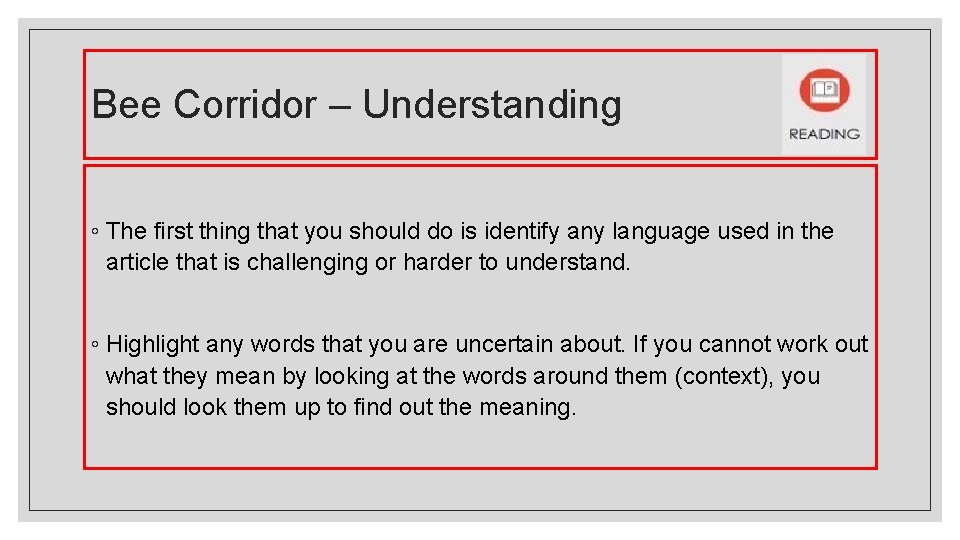 Bee Corridor – Understanding

READING

◦ The first thing that you should do is identify any language used in the article that is challenging or harder to understand.

◦ Highlight any words that you are uncertain about. If you cannot work out what they mean by looking at the words around them (context), you should look them up to find out the meaning.